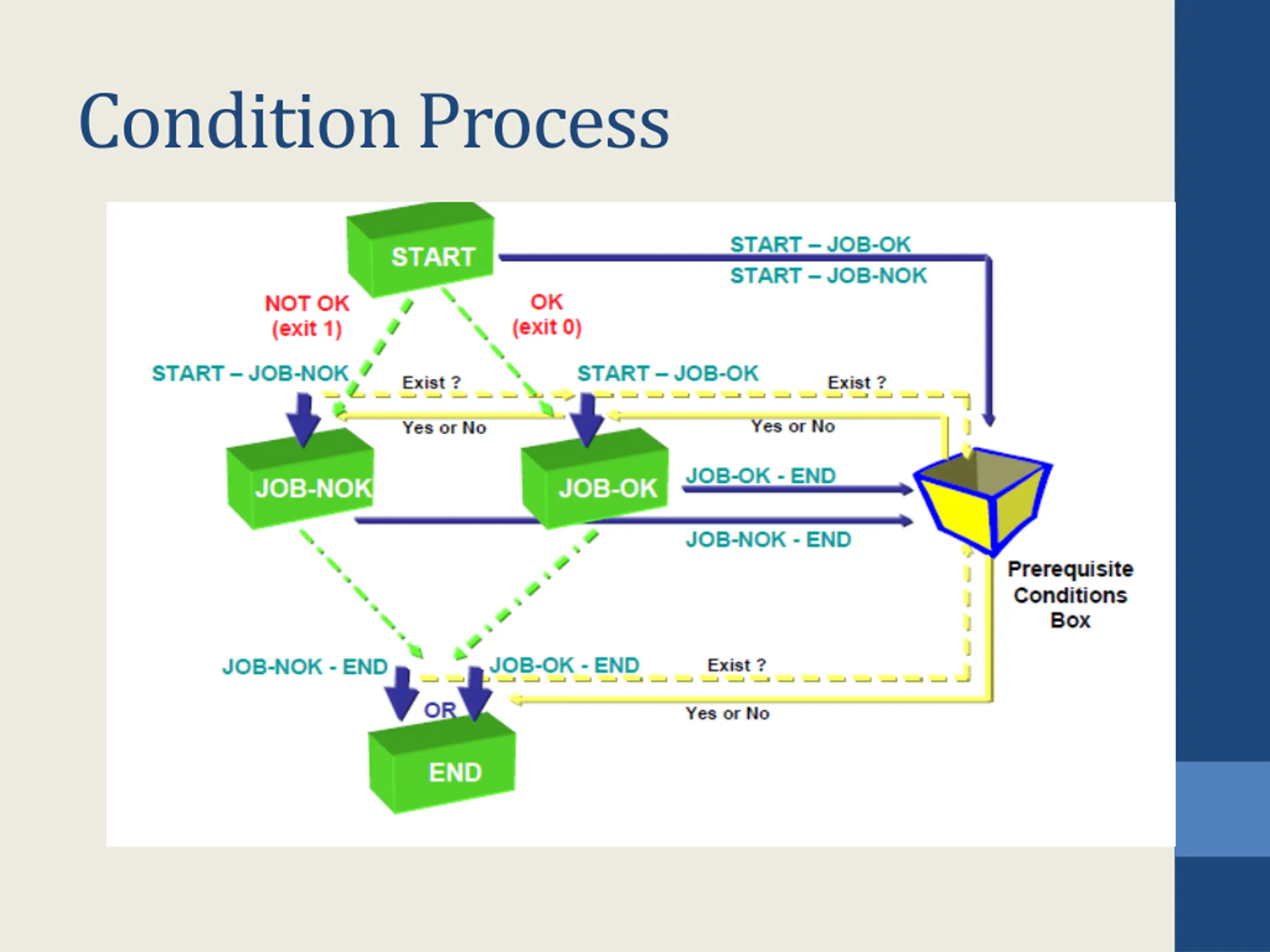 Condition Process

START

START – JOB-OK
START – JOB-NOK

NOT OK
(exit 1)

OK
(exit 0)

START – JOB-NOK

Exist ?

START – JOB-OK

Exist ?

Yes or No

Yes or No

JOB-NOK

JOB-OK

JOB-OK - END

JOB-NOK - END

Prerequisite Conditions Box

JOB-NOK - END

JOB-OK - END

Exist ?

OR

Yes or No

END